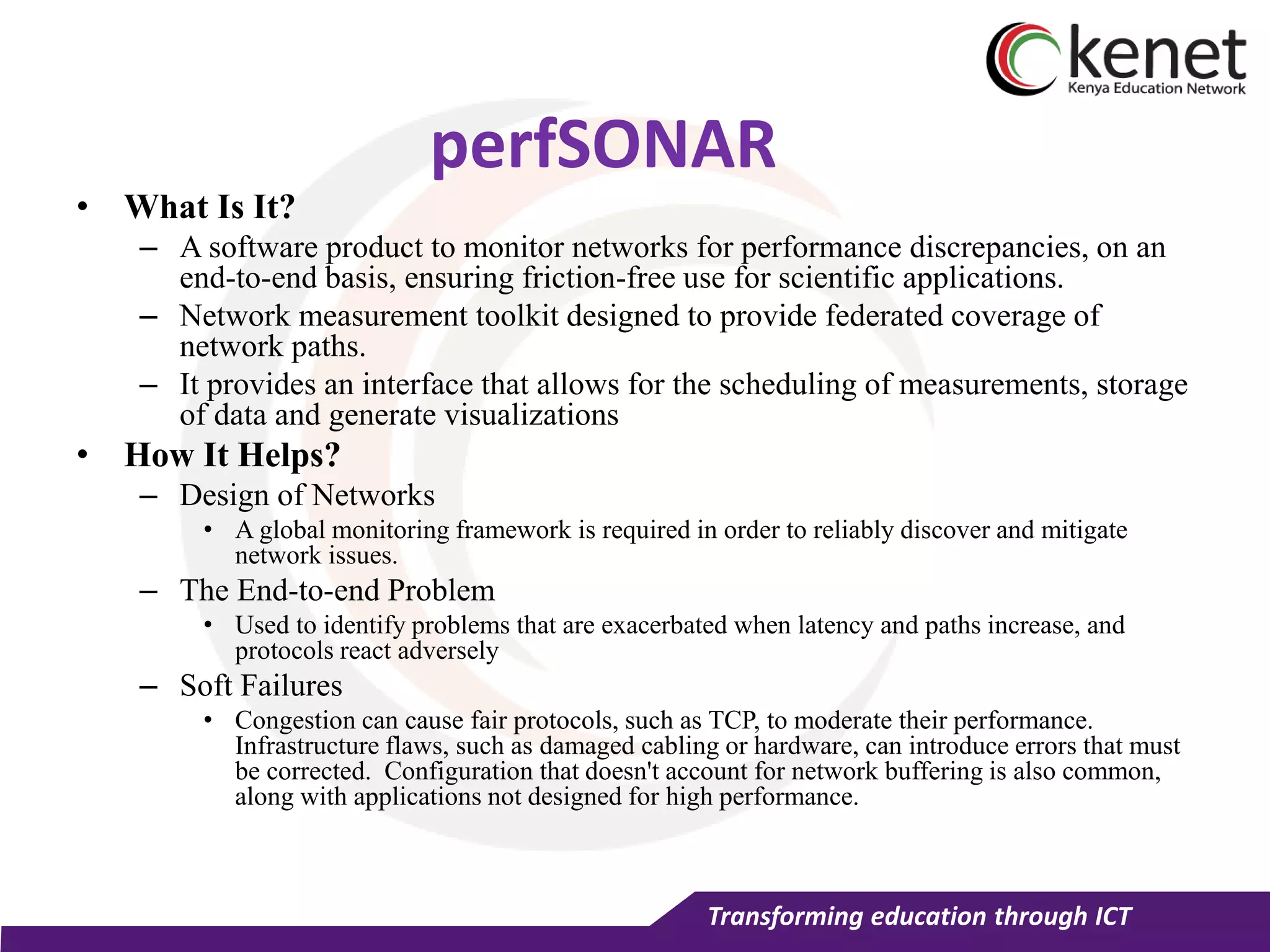 kenet
Kenya Education Network

perfSONAR

• What Is It?
– A software product to monitor networks for performance discrepancies, on an end-to-end basis, ensuring friction-free use for scientific applications.
– Network measurement toolkit designed to provide federated coverage of network paths.
– It provides an interface that allows for the scheduling of measurements, storage of data and generate visualizations
• How It Helps?
– Design of Networks
• A global monitoring framework is required in order to reliably discover and mitigate network issues.
– The End-to-end Problem
• Used to identify problems that are exacerbated when latency and paths increase, and protocols react adversely
– Soft Failures
• Congestion can cause fair protocols, such as TCP, to moderate their performance. Infrastructure flaws, such as damaged cabling or hardware, can introduce errors that must be corrected. Configuration that doesn't account for network buffering is also common, along with applications not designed for high performance.

Transforming education through ICT